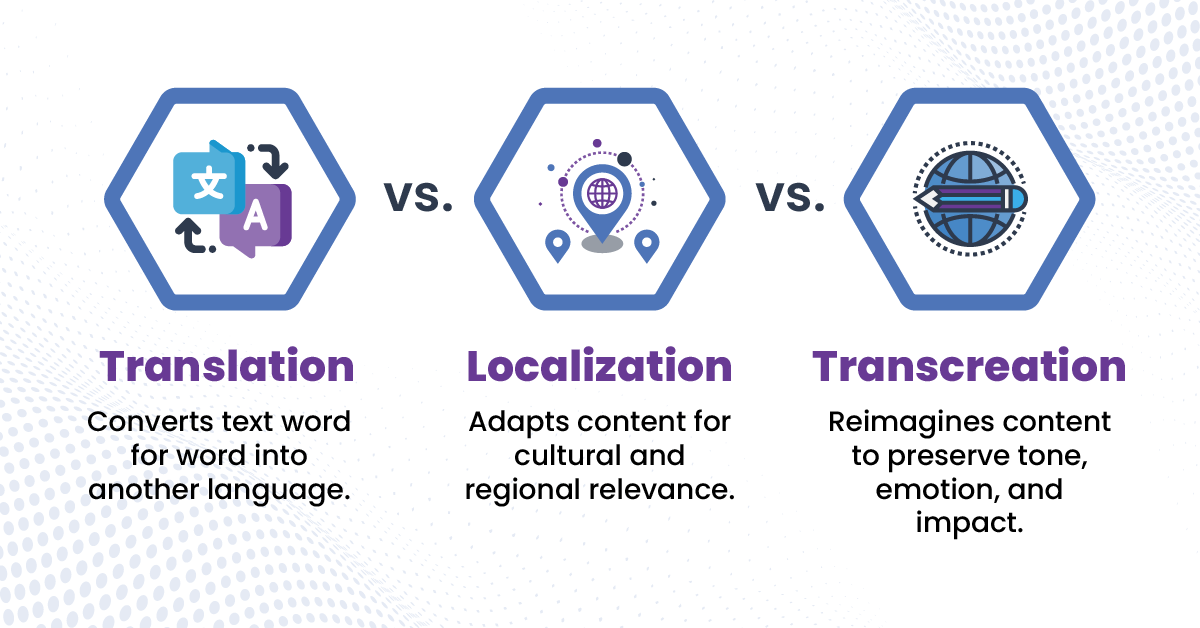 文

A

vs.

vs.

Translation

Converts text word for word into another language.

Localization

Adapts content for cultural and regional relevance.

Transcreation

Reimagines content to preserve tone, emotion, and impact.